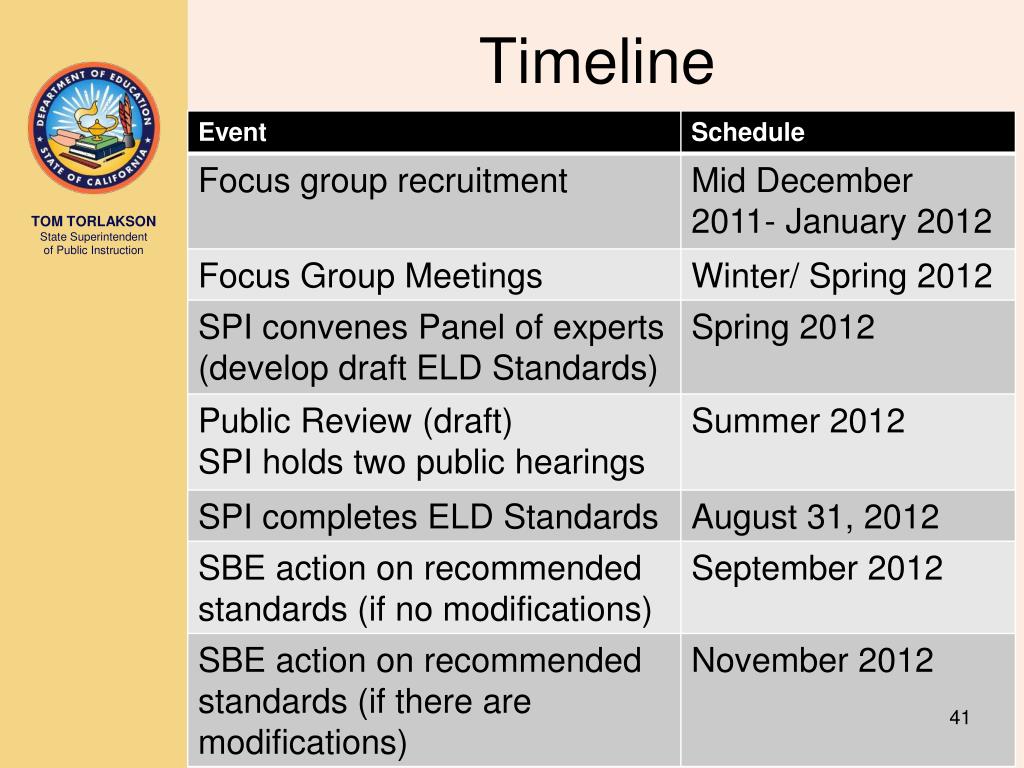 DEPARTMENT OF EDUCATION
STATE OF CALIFORNIA

TOM TORLAKSON
State Superintendent of Public Instruction

Timeline

| Event | Schedule |
|---|---|
| Focus group recruitment | Mid December 2011- January 2012 |
| Focus Group Meetings | Winter/ Spring 2012 |
| SPI convenes Panel of experts (develop draft ELD Standards) | Spring 2012 |
| Public Review (draft) SPI holds two public hearings | Summer 2012 |
| SPI completes ELD Standards | August 31, 2012 |
| SBE action on recommended standards (if no modifications) | September 2012 |
| SBE action on recommended standards (if there are modifications) | November 2012 |

41